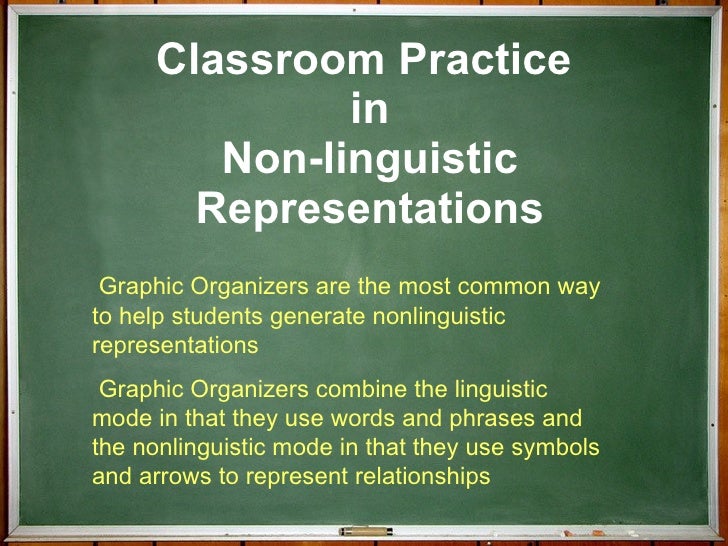 Classroom Practice
in
Non-linguistic
Representations

Graphic Organizers are the most common way to help students generate nonlinguistic representations

Graphic Organizers combine the linguistic mode in that they use words and phrases and the nonlinguistic mode in that they use symbols and arrows to represent relationships